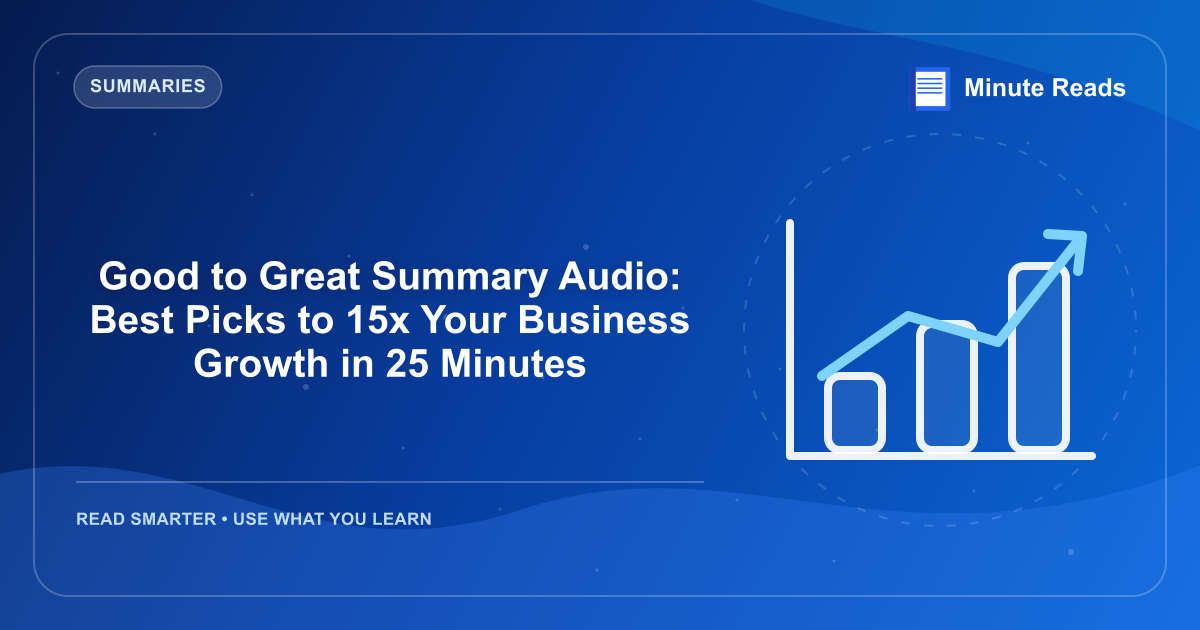 SUMMARIES

Minute Reads

Good to Great Summary Audio: Best Picks to 15x Your Business Growth in 25 Minutes

READ SMARTER • USE WHAT YOU LEARN